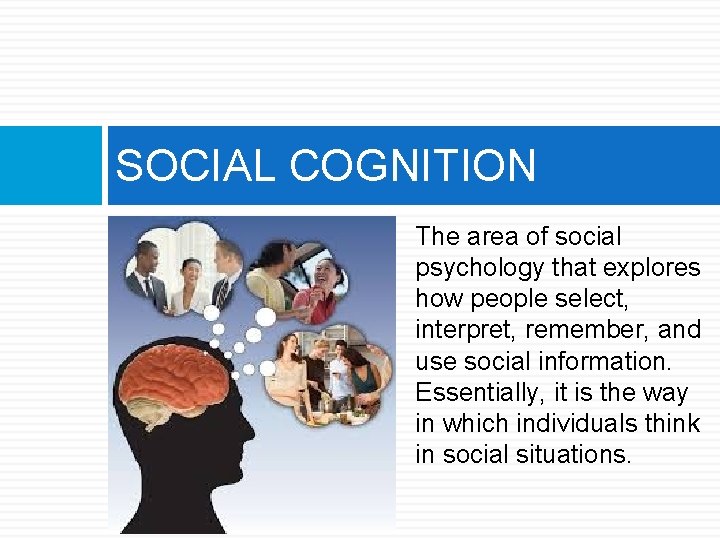 SOCIAL COGNITION

The area of social psychology that explores how people select, interpret, remember, and use social information. Essentially, it is the way in which individuals think in social situations.